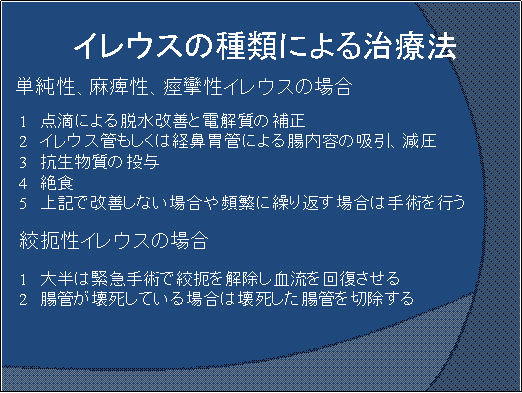 イレウスの種類による治療法

単純性、麻痺性、痙攣性イレウスの場合

1 点滴による脱水改善と電解質の補正
2 イレウス管もしくは経鼻胃管による腸内容の吸引、減圧
3 抗生物質の投与
4 絶食
5 上記で改善しない場合や頻繁に繰り返す場合は手術を行う

絞扼性イレウスの場合

1 大半は緊急手術で絞扼を解除し血流を回復させる
2 腸管が壊死している場合は壊死した腸管を切除する